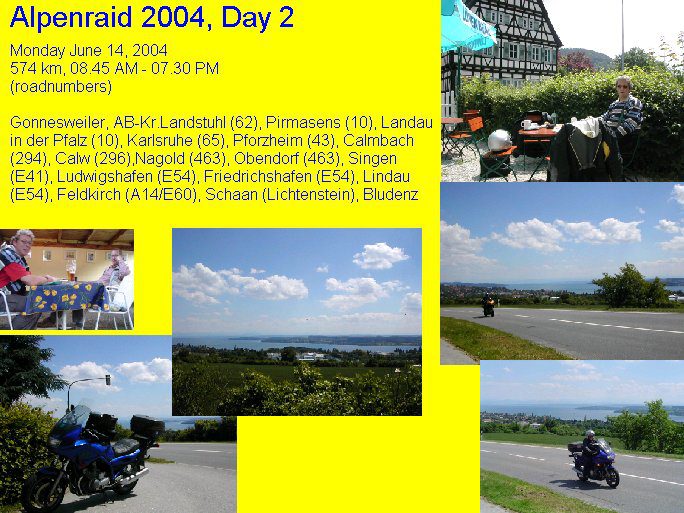 Alpenraid 2004, Day 2

Monday June 14, 2004
574 km, 08.45 AM - 07.30 PM
(roadnumbers)

Gonnesweiler, AB-Kr.Landstuhl (62), Pirmasens (10), Landau in der Pfalz (10), Karlsruhe (65), Pforzheim (43), Calmbach (294), Calw (296),Nagold (463), Obendorf (463), Singen (E41), Ludwigshafen (E54), Friedrichshafen (E54), Lindau (E54), Feldkirch (A14/E60), Schaan (Lichtenstein), Bludenz